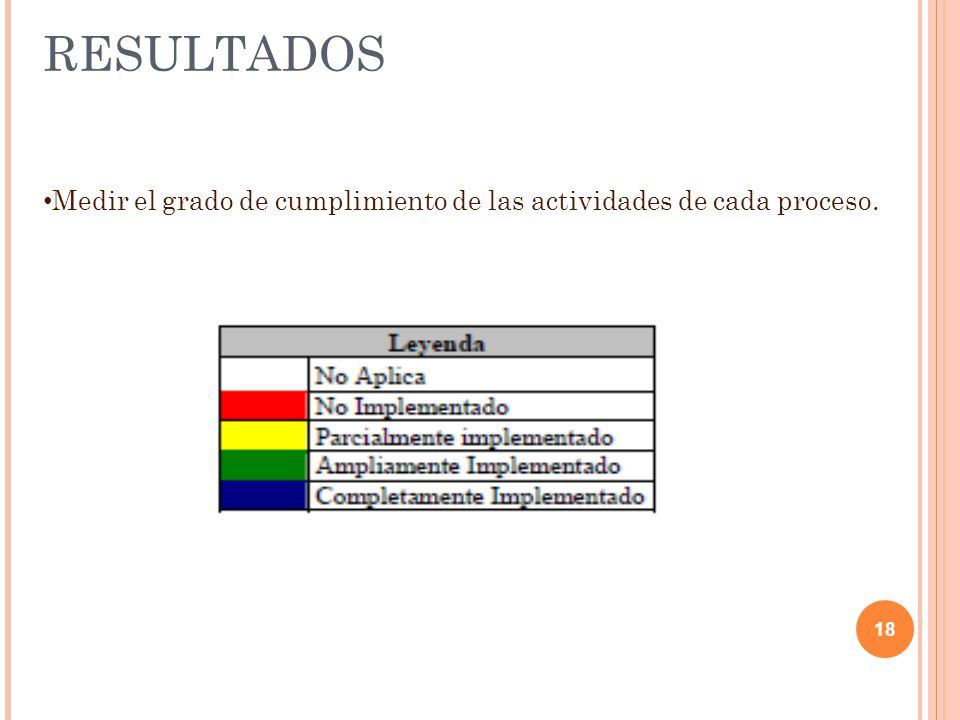 RESULTADOS

•Medir el grado de cumplimiento de las actividades de cada proceso.

| Leyenda | |
|---|---|
| | No Aplica |
| | No Implementado |
| | Parcialmente implementado |
| | Ampliamente Implementado |
| | Completamente Implementado |

18